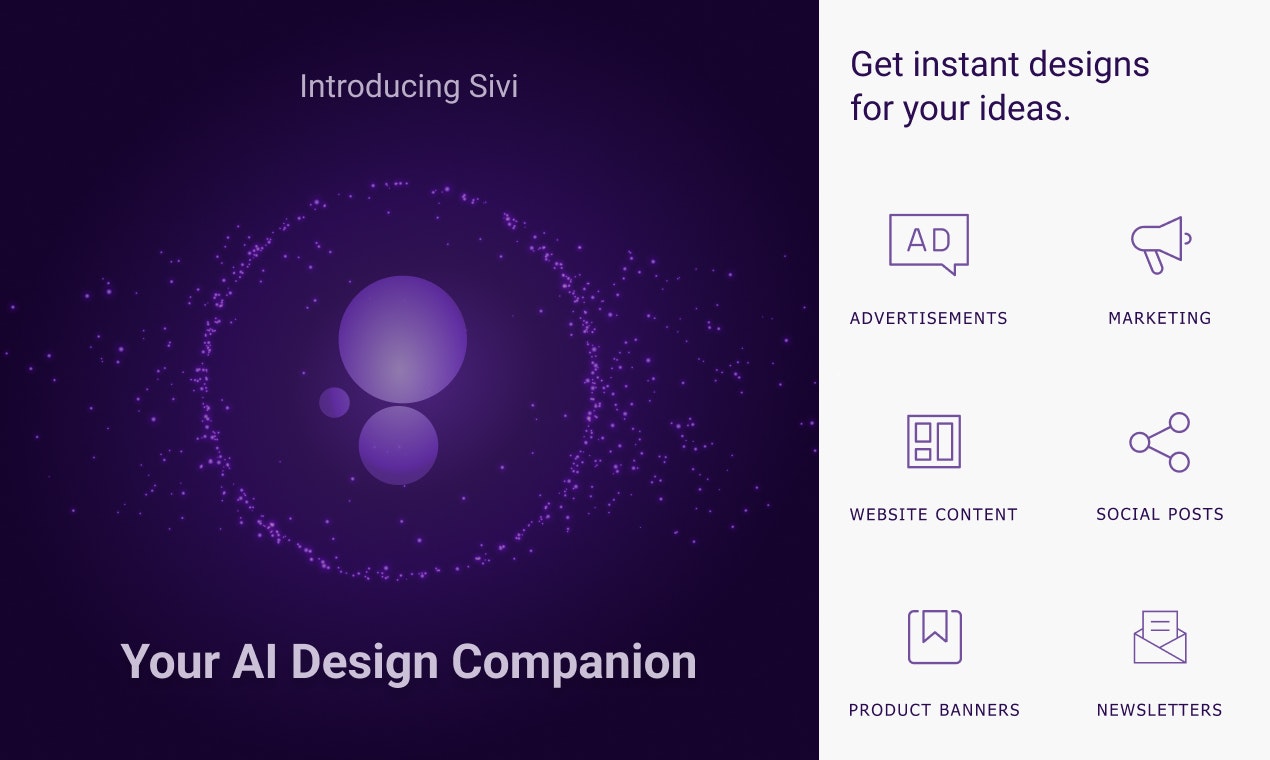 Introducing Sivi

Your AI Design Companion

Get instant designs for your ideas.

AD

ADVERTISEMENTS

MARKETING

WEBSITE CONTENT

SOCIAL POSTS

PRODUCT BANNERS

NEWSLETTERS